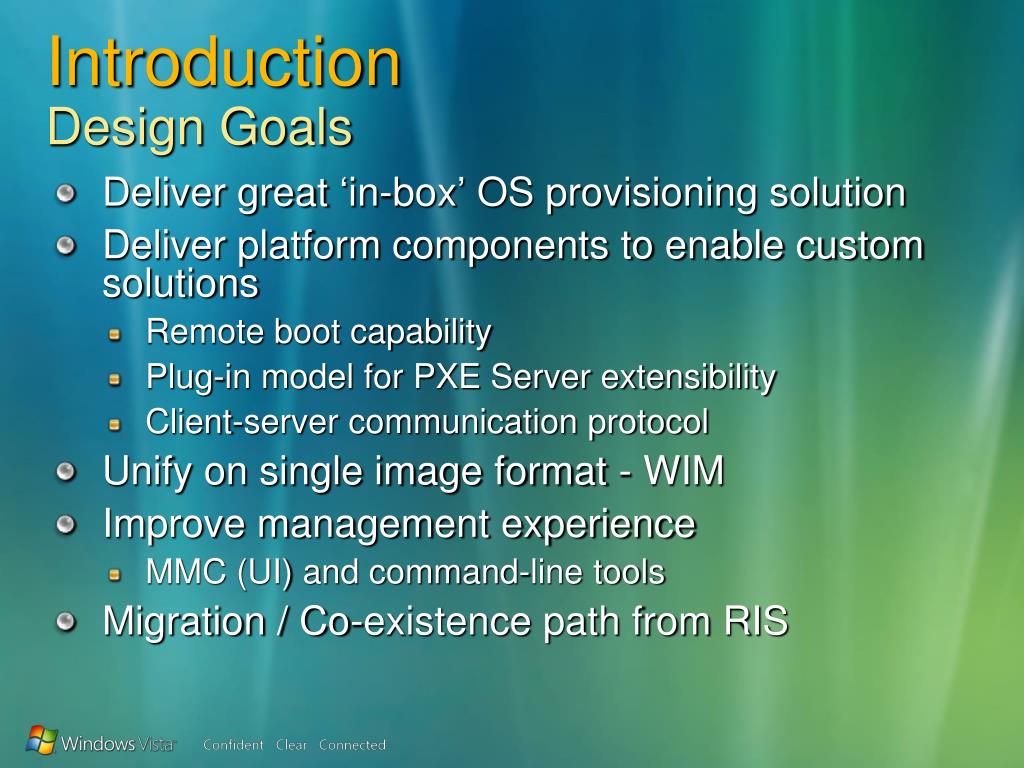 Introduction
Design Goals

Deliver great ‘in-box’ OS provisioning solution
Deliver platform components to enable custom solutions
Remote boot capability
Plug-in model for PXE Server extensibility
Client-server communication protocol
Unify on single image format - WIM
Improve management experience
MMC (UI) and command-line tools
Migration / Co-existence path from RIS

Windows Vista Confident Clear Connected